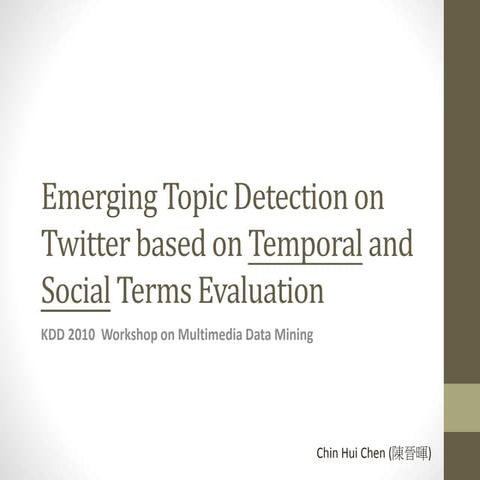 Emerging Topic Detection on Twitter based on Temporal and Social Terms Evaluation

KDD 2010 Workshop on Multimedia Data Mining

Chin Hui Chen (陳晉暉)